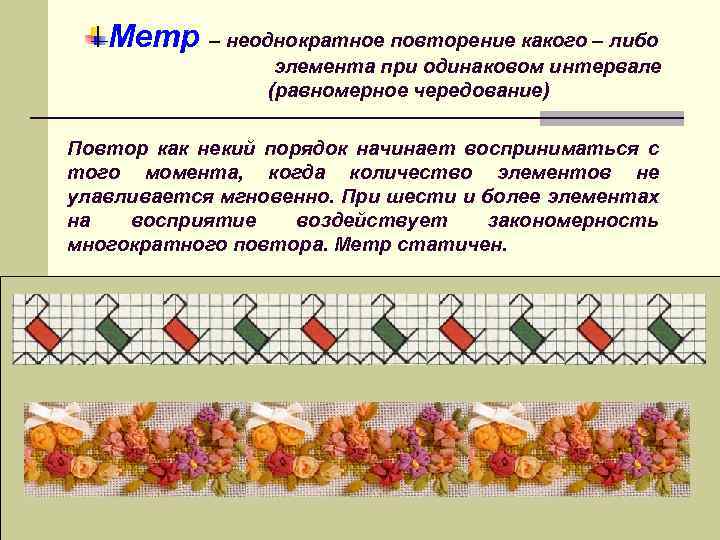 Метр – неоднократное повторение какого – либо элемента при одинаковом интервале (равномерное чередование)

Повтор как некий порядок начинает восприниматься с того момента, когда количество элементов не улавливается мгновенно. При шести и более элементах на восприятие воздействует закономерность многократного повтора. Метр статичен.